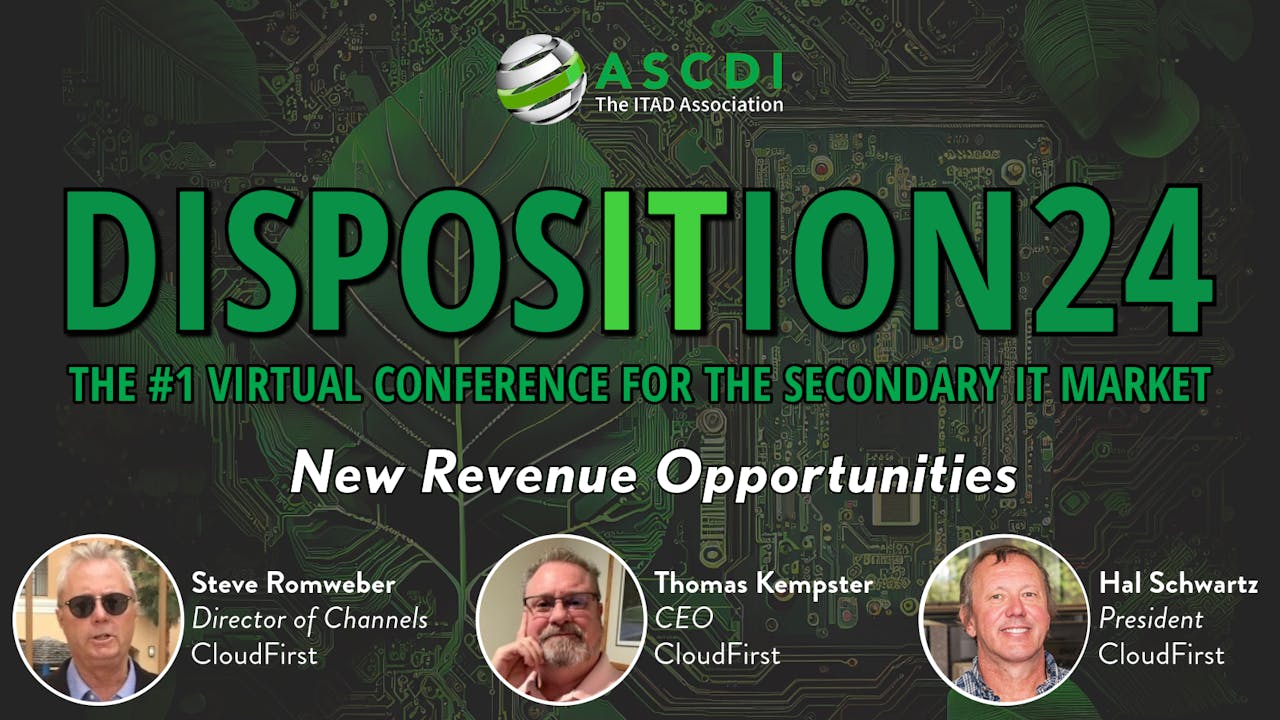 ASCDI
The ITAD Association

DISPOSITION24

THE #1 VIRTUAL CONFERENCE FOR THE SECONDARY IT MARKET

New Revenue Opportunities

Steve Romweber
Director of Channels
CloudFirst

Thomas Kempster
CEO
CloudFirst

Hal Schwartz
President
CloudFirst